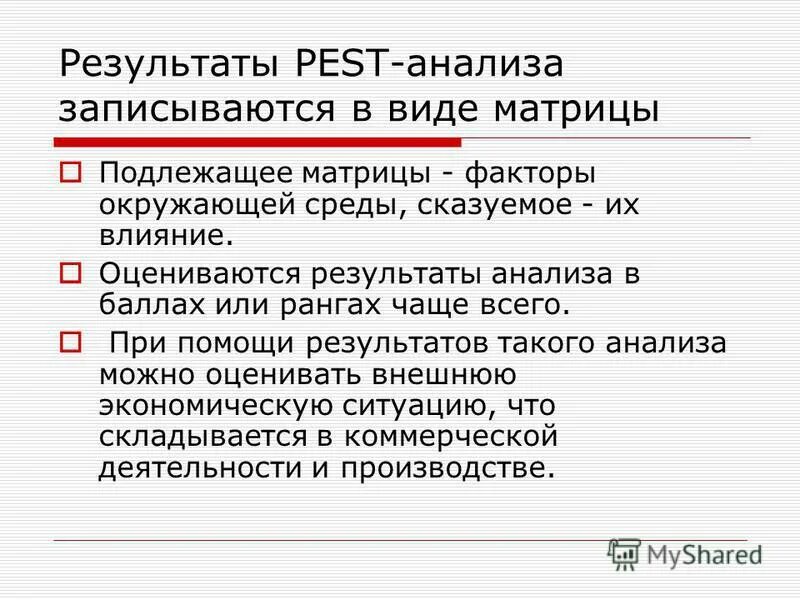 Результаты PEST-анализа записываются в виде матрицы

Подлежащее матрицы - факторы окружающей среды, сказуемое - их влияние.

Оцениваются результаты анализа в баллах или рангах чаще всего.

При помощи результатов такого анализа можно оценивать внешнюю экономическую ситуацию, что складывается в коммерческой деятельности и производстве.

MyShared